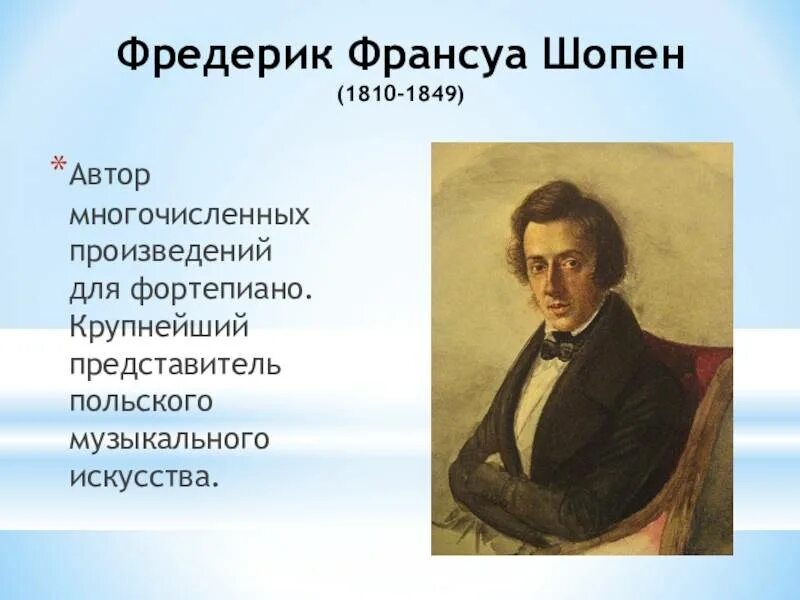 Фредерик Франсуа Шопен
(1810-1849)

* Автор многочисленных произведений для фортепиано. Крупнейший представитель польского музыкального искусства.